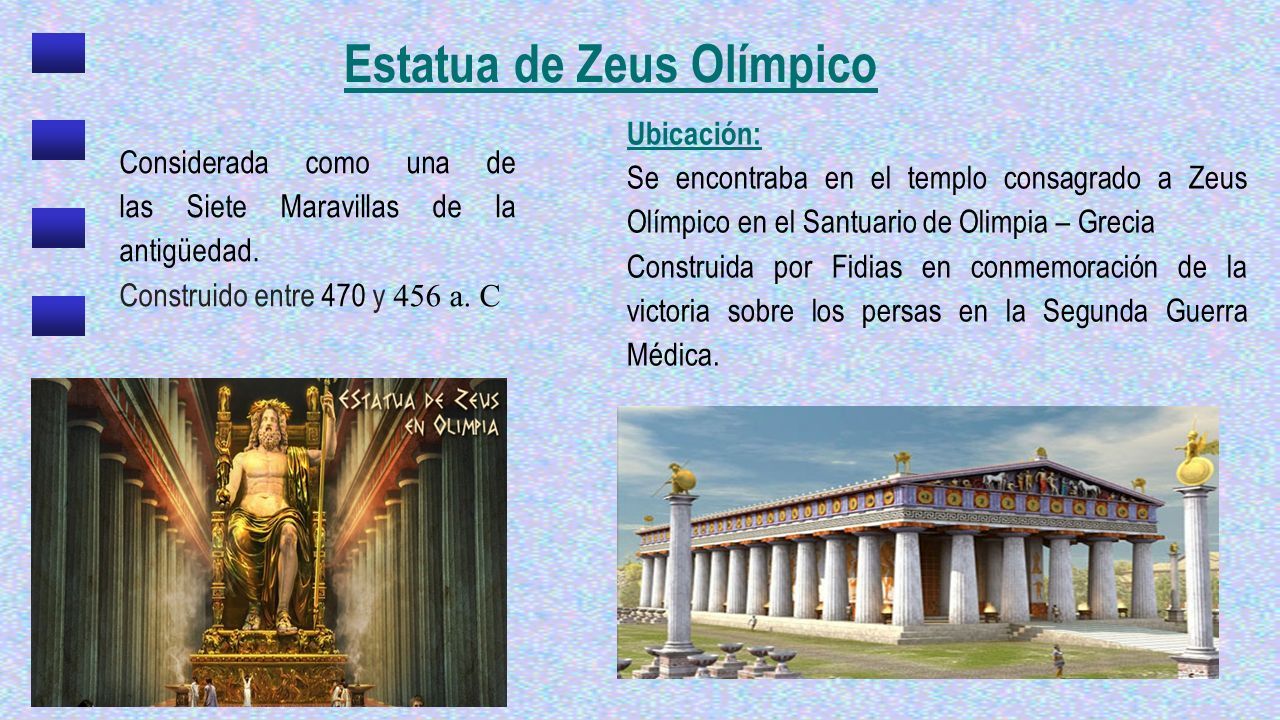 Estatua de Zeus Olímpico

Considerada como una de las Siete Maravillas de la antigüedad.

Construido entre 470 y 456 a. C

ESTATUA DE ZEUS EN OLIMPIA

Ubicación:

Se encontraba en el templo consagrado a Zeus Olímpico en el Santuario de Olimpia – Grecia

Construida por Fidias en conmemoración de la victoria sobre los persas en la Segunda Guerra Médica.